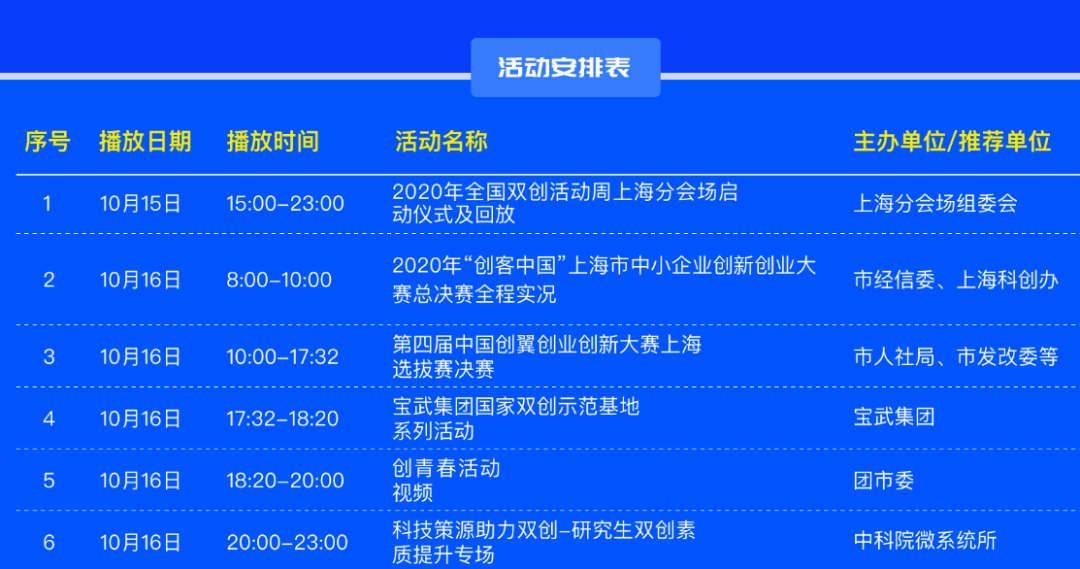 活动安排表

| 序号 | 播放日期 | 播放时间 | 活动名称 | 主办单位/推荐单位 |
|---|---|---|---|---|
| 1 | 10月15日 | 15:00-23:00 | 2020年全国双创活动周上海分会场启动仪式及回放 | 上海分会场组委会 |
| 2 | 10月16日 | 8:00-10:00 | 2020年“创客中国”上海市中小企业创新创业大赛总决赛全程实况 | 市经信委、上海科创办 |
| 3 | 10月16日 | 10:00-17:32 | 第四届中国创翼创业创新大赛上海选拔赛决赛 | 市人社局、市发改委等 |
| 4 | 10月16日 | 17:32-18:20 | 宝武集团国家双创示范基地系列活动 | 宝武集团 |
| 5 | 10月16日 | 18:20-20:00 | 创青春活动视频 | 团市委 |
| 6 | 10月16日 | 20:00-23:00 | 科技策源助力双创-研究生双创素质提升专场 | 中科院微系统所 |